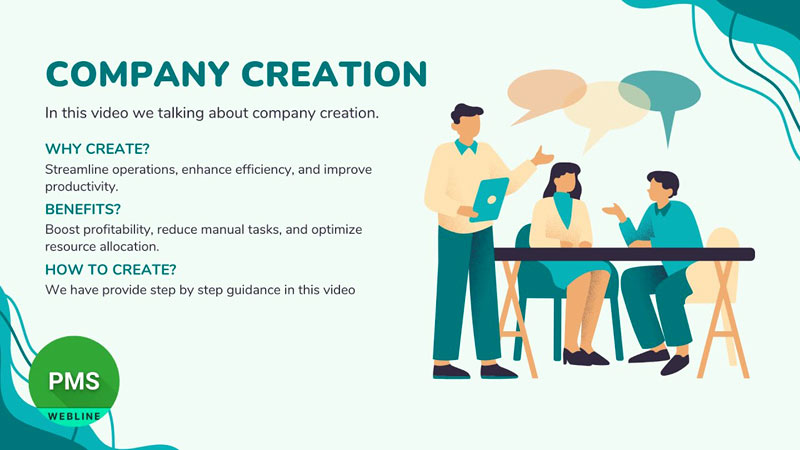 COMPANY CREATION

In this video we talking about company creation.

WHY CREATE?

Streamline operations, enhance efficiency, and improve productivity.

BENEFITS?

Boost profitability, reduce manual tasks, and optimize resource allocation.

HOW TO CREATE?

We have provide step by step guidance in this video

PMS

WEBLINE